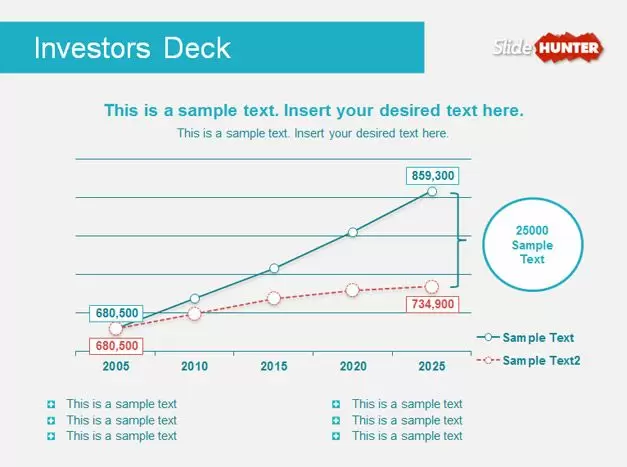 Investors Deck

Slide HUNTER

This is a sample text. Insert your desired text here.

This is a sample text. Insert your desired text here.

859,300

25000 Sample Text

680,500

734,900

680,500

Sample Text

Sample Text2

2005 2010 2015 2020 2025

This is a sample text
This is a sample text
This is a sample text

This is a sample text
This is a sample text
This is a sample text